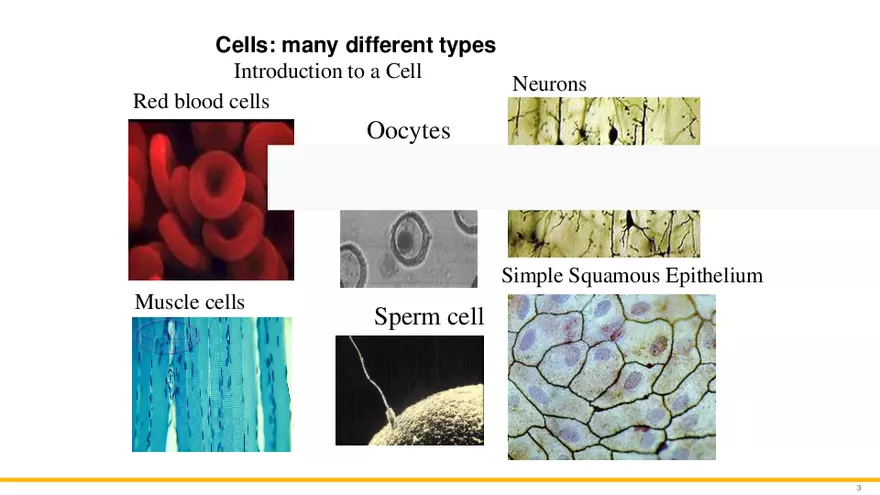 Cells: many different types
Introduction to a Cell

Red blood cells

Oocytes

Neurons

Simple Squamous Epithelium

Muscle cells

Sperm cell

3